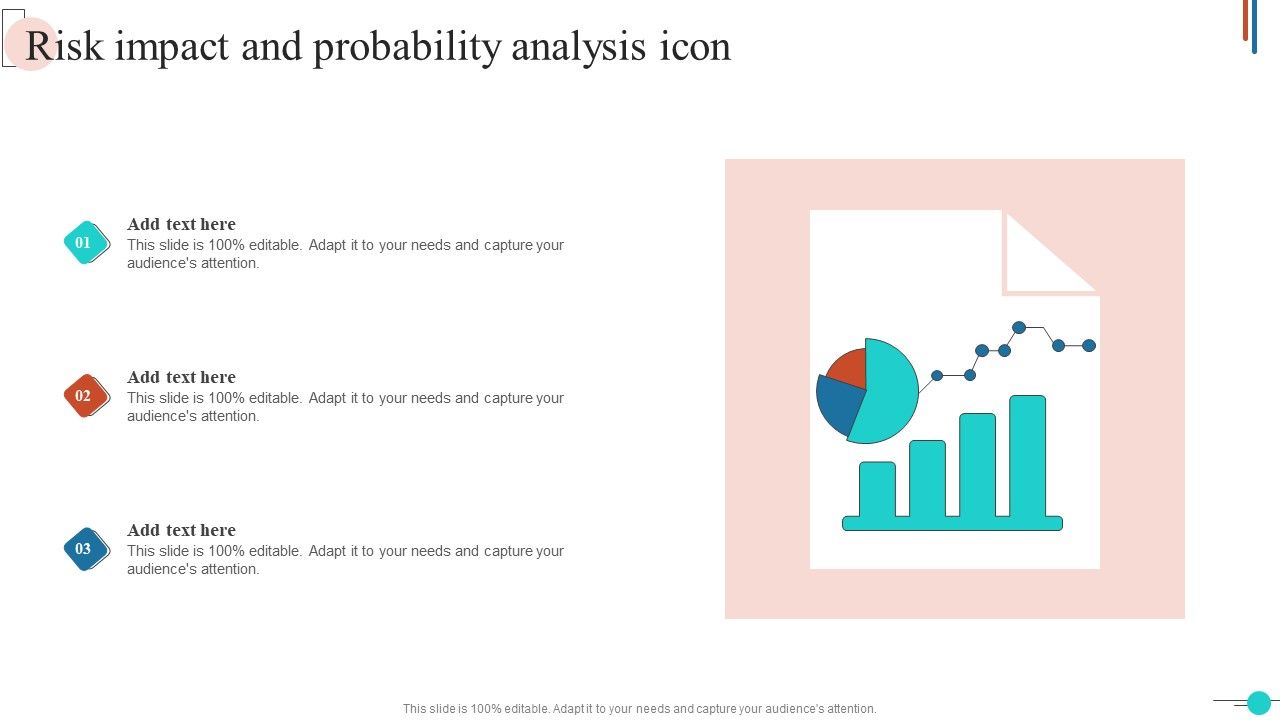 Risk impact and probability analysis icon

01

Add text here

This slide is 100% editable. Adapt it to your needs and capture your audience's attention.

02

Add text here

This slide is 100% editable. Adapt it to your needs and capture your audience's attention.

03

Add text here

This slide is 100% editable. Adapt it to your needs and capture your audience's attention.

This slide is 100% editable. Adapt it to your needs and capture your audience's attention.